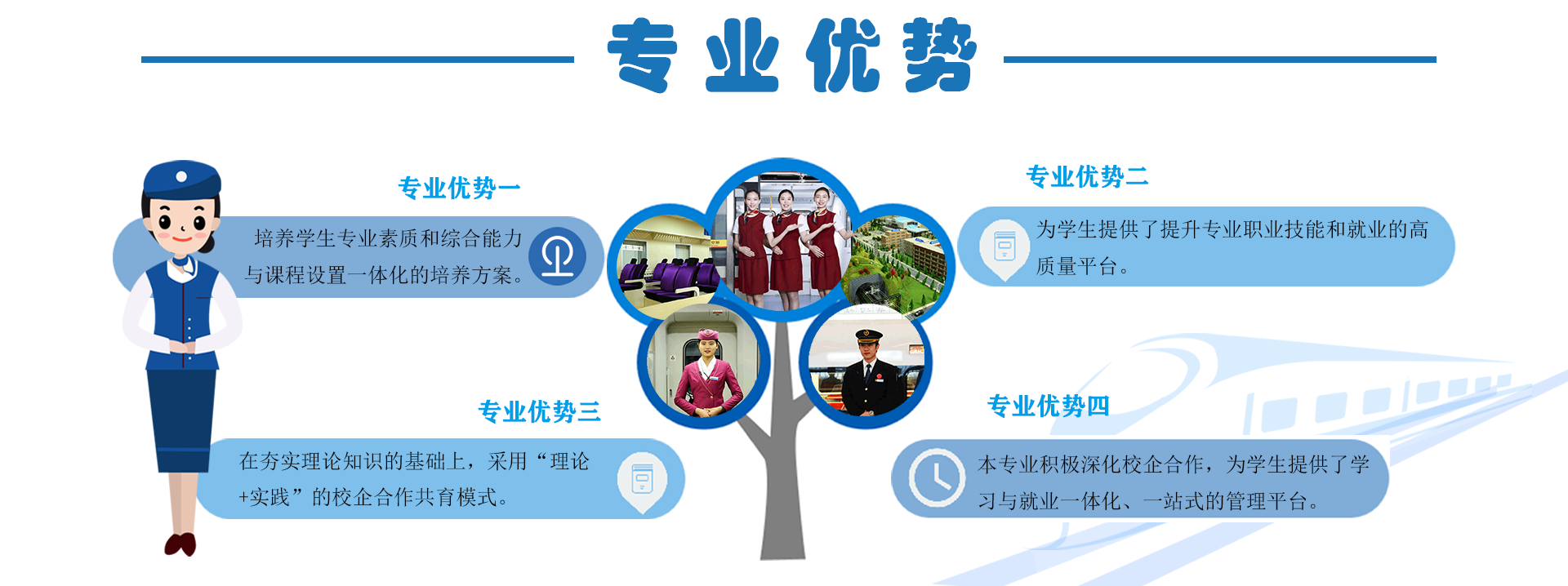 专业优势

专业优势一

培养学生专业素质和综合能力与课程设置一体化的培养方案。

专业优势二

为学生提供了提升专业职业技能和就业的高质量平台。

专业优势三

在夯实理论知识的基础上，采用“理论+实践”的校企合作共育模式。

专业优势四

本专业积极深化校企合作，为学生提供了学习与就业一体化、一站式的管理平台。